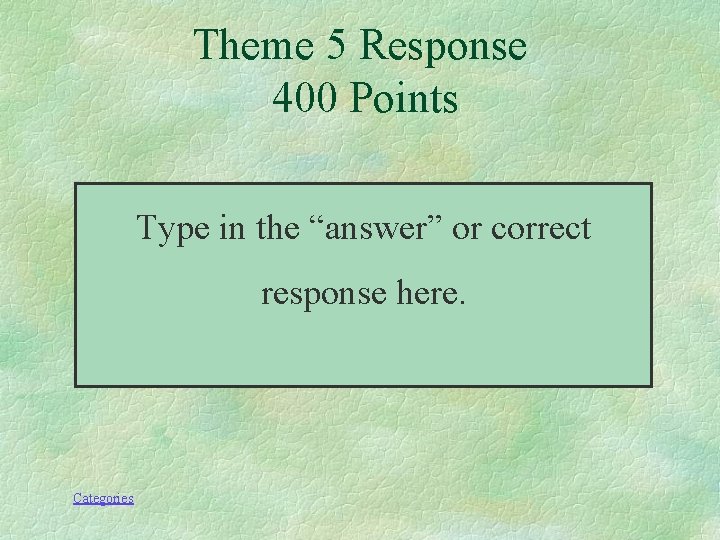 Theme 5 Response
400 Points

Type in the “answer” or correct response here.

Categories